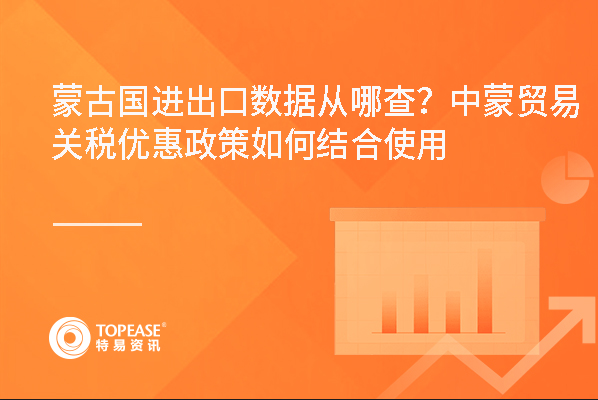 蒙古国进出口数据从哪查？中蒙贸易关税优惠政策如何结合使用

TOPEASE®
特易资讯